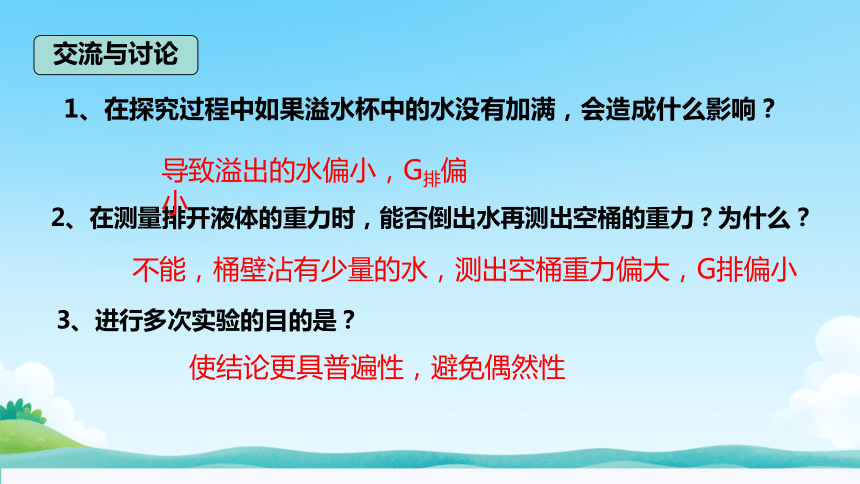 交流与讨论

1、在探究过程中如果溢水杯中的水没有加满，会造成什么影响？

导致溢出的水偏小，$G_{排}$偏小

2、在测量排开液体的重力时，能否倒出水再测出空桶的重力？为什么？

不能，桶壁沾有少量的水，测出空桶重力偏大，G排偏小

3、进行多次实验的目的是？

使结论更具普遍性，避免偶然性